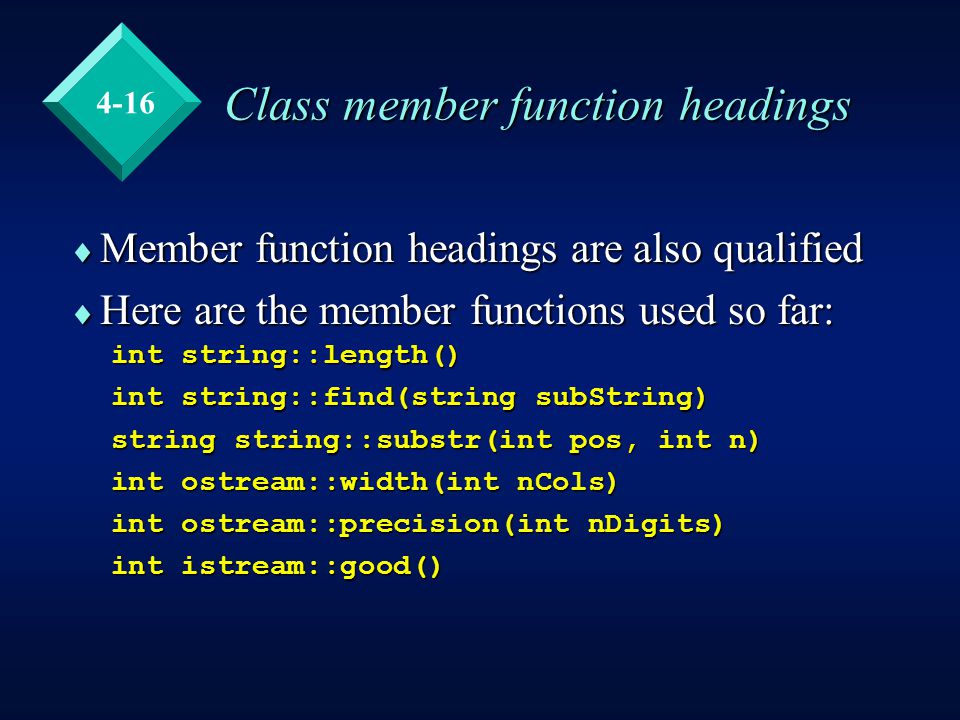 4-16

Class member function headings

♦ Member function headings are also qualified

♦ Here are the member functions used so far:

int string::length()

int string::find(string subString)

string string::substr(int pos, int n)

int ostream::width(int nCols)

int ostream::precision(int nDigits)

int istream::good()